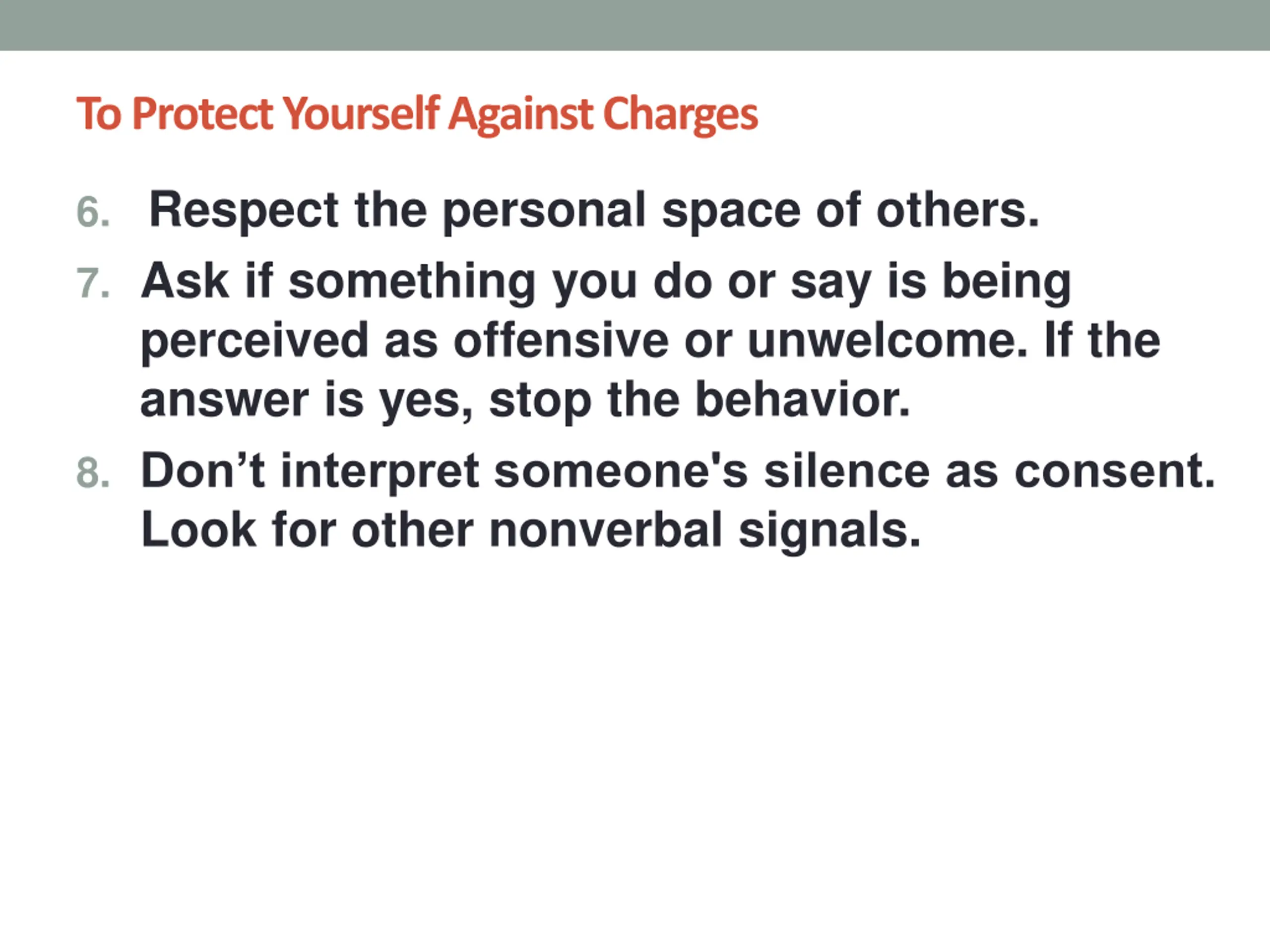 To Protect Yourself Against Charges

6. Respect the personal space of others.
7. Ask if something you do or say is being perceived as offensive or unwelcome. If the answer is yes, stop the behavior.
8. Don’t interpret someone's silence as consent. Look for other nonverbal signals.